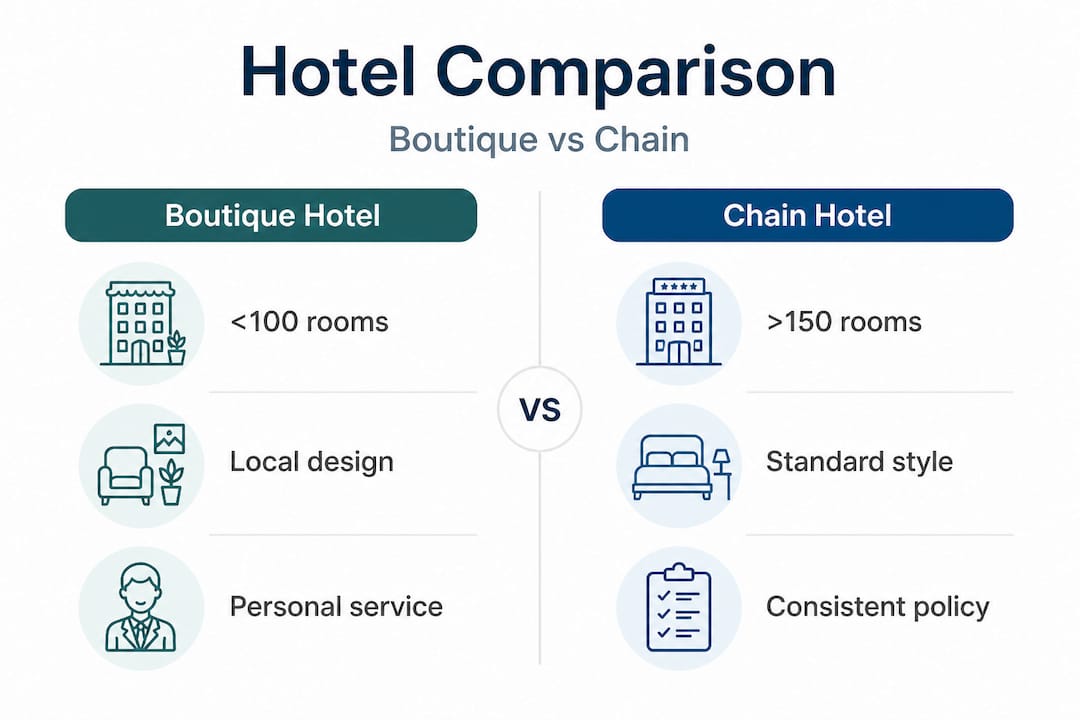 Hotel Comparison

Boutique vs Chain

Boutique Hotel

<100 rooms

Local design

Personal service

VS

Chain Hotel

>150 rooms

Standard style

Consistent policy